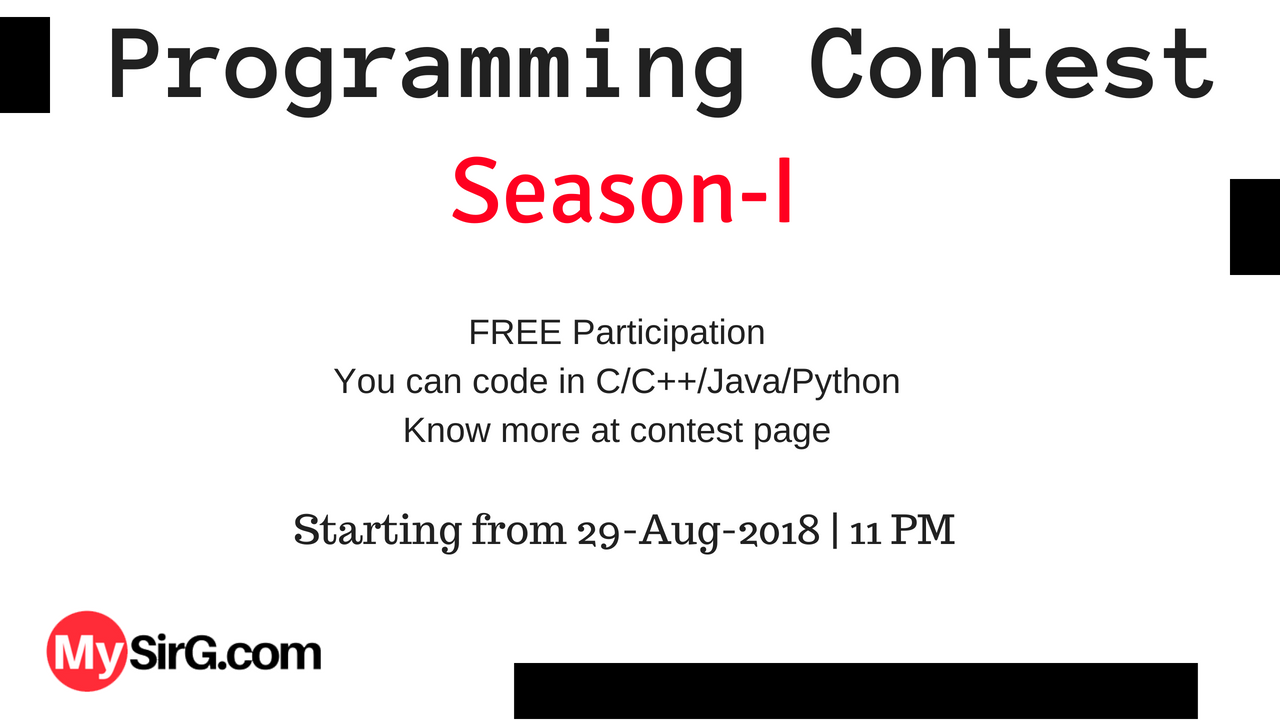 Programming Contest

Season-I

FREE Participation
You can code in C/C++/Java/Python
Know more at contest page

Starting from 29-Aug-2018 | 11 PM

MySirG.com